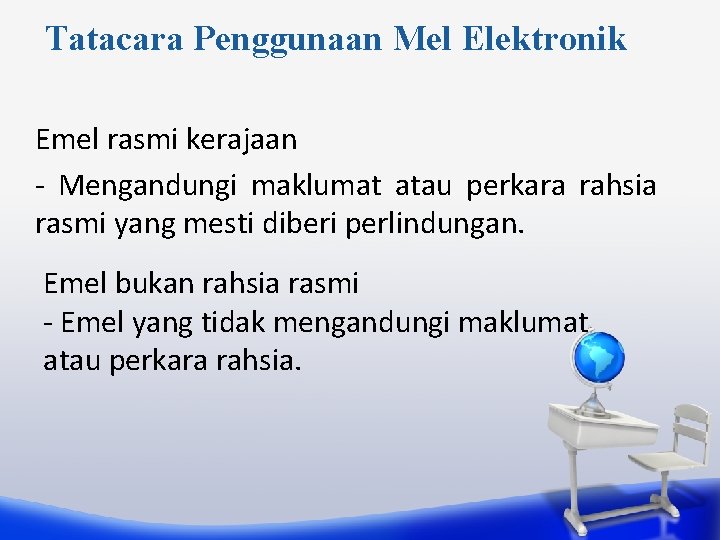 Tatacara Penggunaan Mel Elektronik

Emel rasmi kerajaan

- Mengandungi maklumat atau perkara rahsia rasmi yang mesti diberi perlindungan.

Emel bukan rahsia rasmi

- Emel yang tidak mengandungi maklumat atau perkara rahsia.